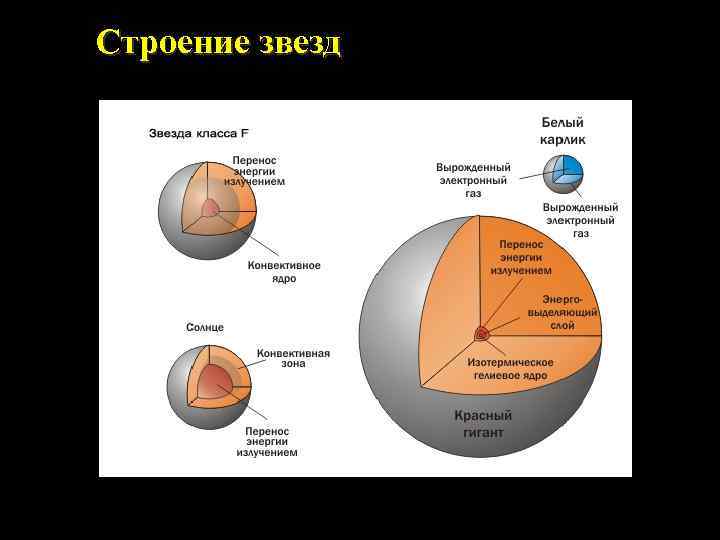 Строение звезд

Звезда класса F

Перенос энергии излучением

Конвективное ядро

Солнце

Конвективная зона

Перенос энергии излучением

Белый карлик

Вырожденный электронный газ

Вырожденный электронный газ

Перенос энергии излучением

Энерго-выделяющий слой

Изотермическое гелиевое ядро

Красный гигант